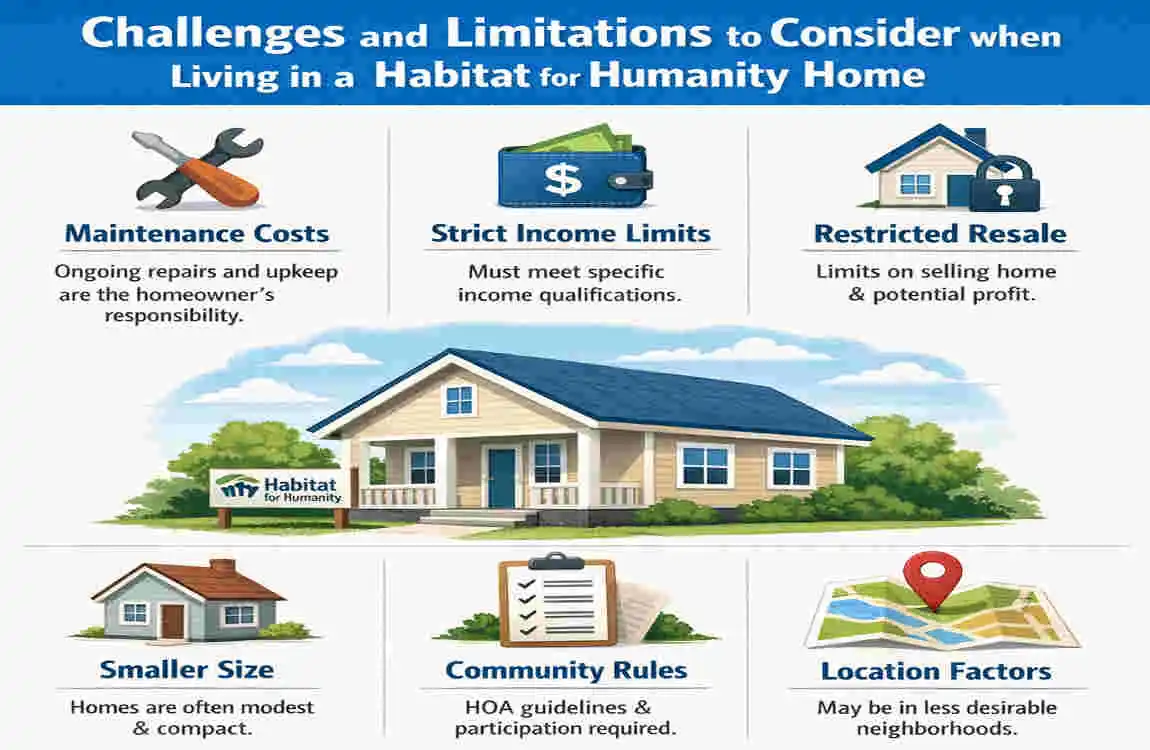 Challenges and Limitations to Consider when Living in a Habitat for Humanity Home

Maintenance Costs

Ongoing repairs and upkeep are the homeowner's responsibility.

Strict Income Limits

Must meet specific income qualifications.

Restricted Resale

Limits on selling home & potential profit.

Habitat for Humanity

Smaller Size

Homes are often modest & compact.

Community Rules

HOA guidelines & participation required.

Location Factors

May be in less desirable neighborhoods.